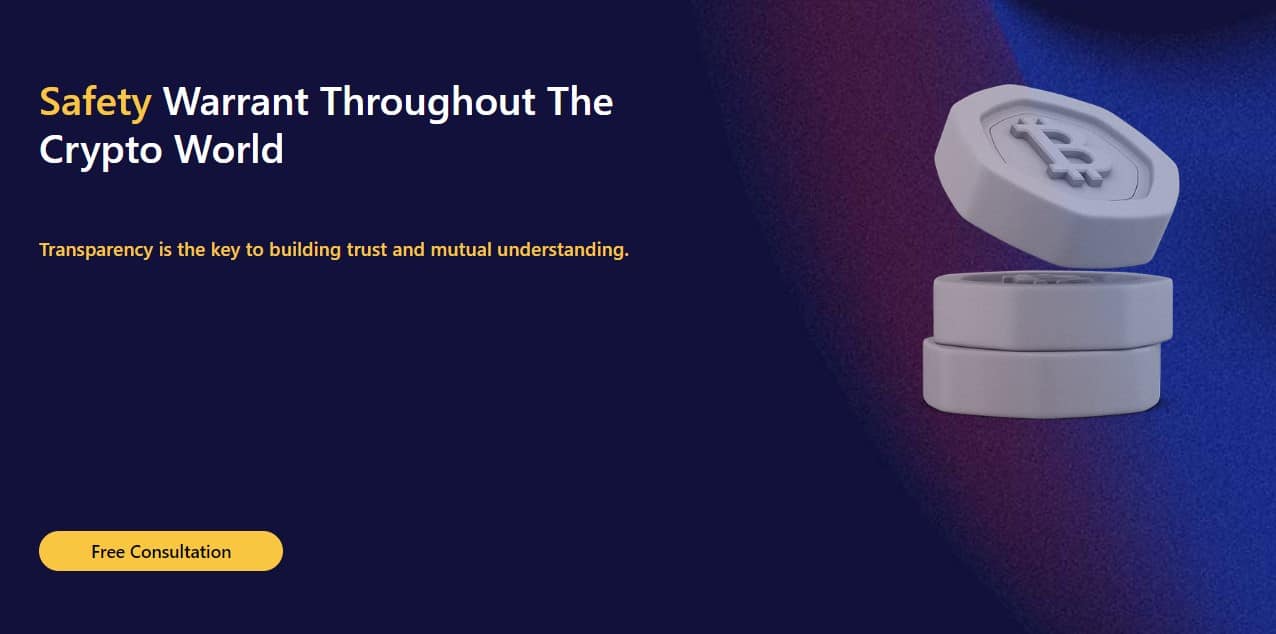 Safety Warrant Throughout The Crypto World

Transparency is the key to building trust and mutual understanding.

Free Consultation